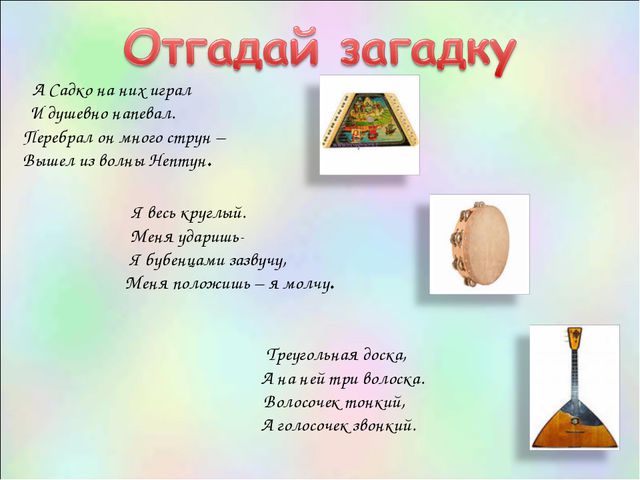 Отгадай загадку

А Садко на них играл
И душевно напевал.
Перебрал он много струн –
Вышел из волны Нептун.

Я весь круглый.
Меня ударишь-
Я бубенцами зазвучу,
Меня положишь – я молчу.

Треугольная доска,
А на ней три волоска.
Волосочек тонкий,
А голосочек звонкий.